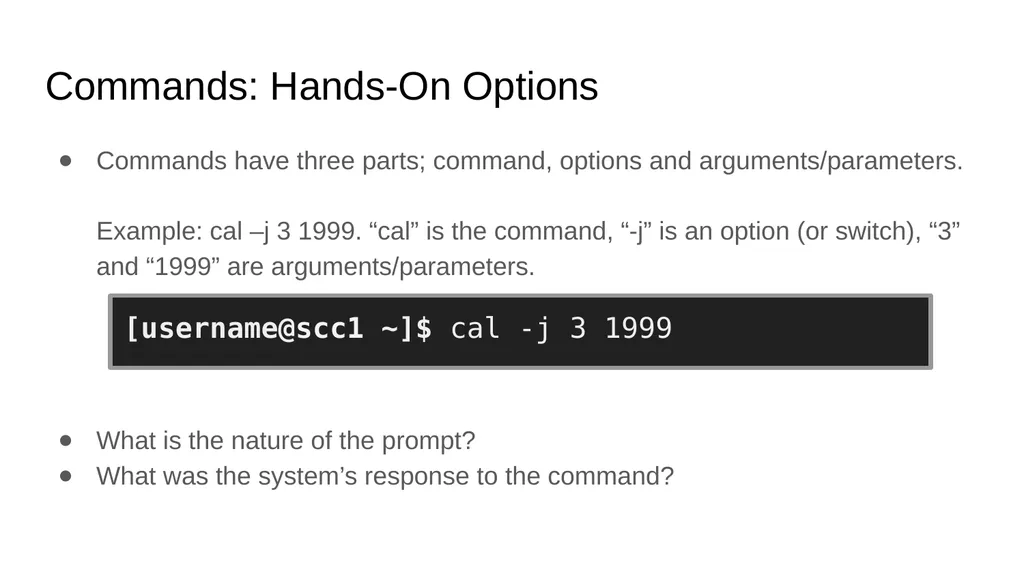 Commands: Hands-On Options

● Commands have three parts; command, options and arguments/parameters.

Example: cal –j 3 1999. “cal” is the command, “-j” is an option (or switch), “3” and “1999” are arguments/parameters.

[username@scc1 ~]$ cal -j 3 1999

● What is the nature of the prompt?
● What was the system’s response to the command?